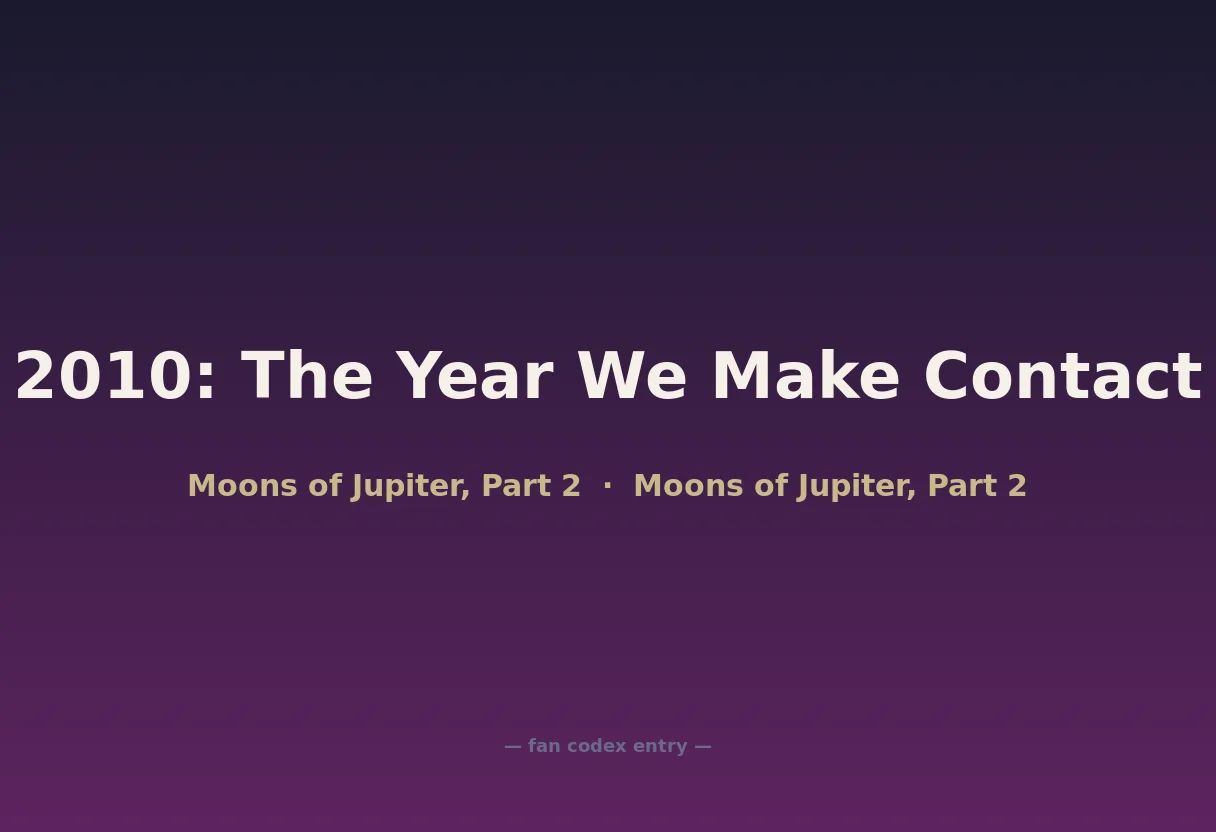 2010: The Year We Make Contact

Moons of Jupiter, Part 2 · Moons of Jupiter, Part 2

— fan codex entry —